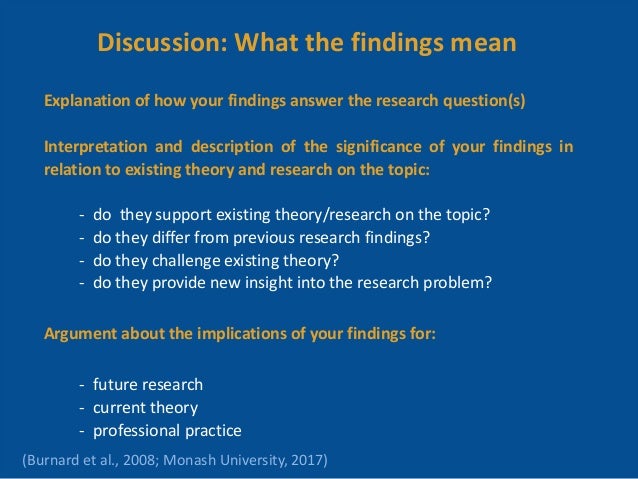 Discussion: What the findings mean

Explanation of how your findings answer the research question(s)

Interpretation and description of the significance of your findings in relation to existing theory and research on the topic:

- do they support existing theory/research on the topic?
- do they differ from previous research findings?
- do they challenge existing theory?
- do they provide new insight into the research problem?

Argument about the implications of your findings for:

- future research
- current theory
- professional practice

(Burnard et al., 2008; Monash University, 2017)